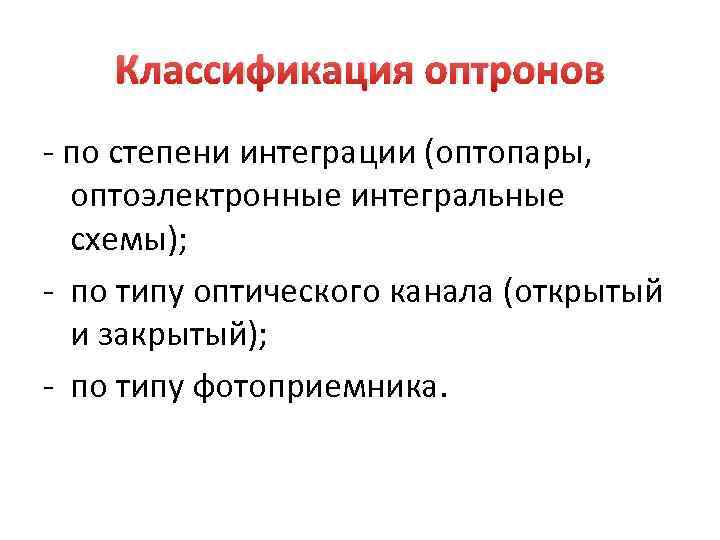 Классификация оптронов

- по степени интеграции (оптопары, оптоэлектронные интегральные схемы);

- по типу оптического канала (открытый и закрытый);

- по типу фотоприемника.